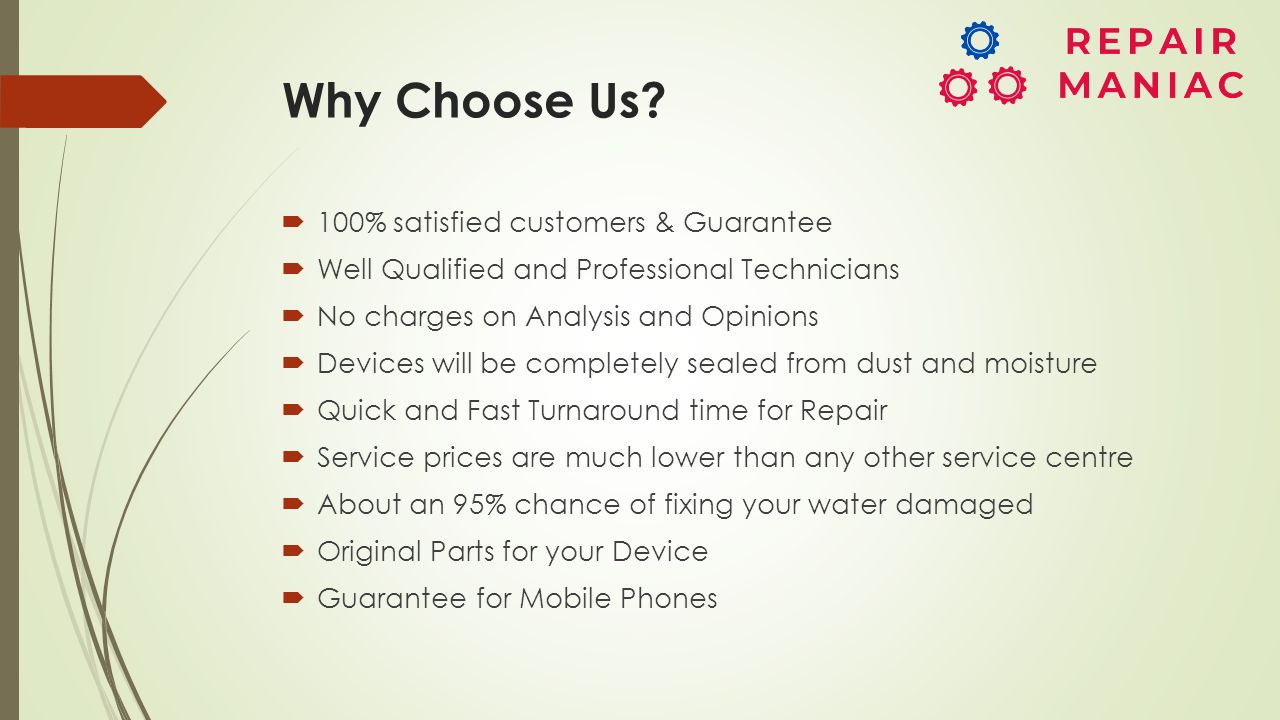 REPAIR MANIAC

Why Choose Us?

- 100% satisfied customers & Guarantee
- Well Qualified and Professional Technicians
- No charges on Analysis and Opinions
- Devices will be completely sealed from dust and moisture
- Quick and Fast Turnaround time for Repair
- Service prices are much lower than any other service centre
- About an 95% chance of fixing your water damaged
- Original Parts for your Device
- Guarantee for Mobile Phones